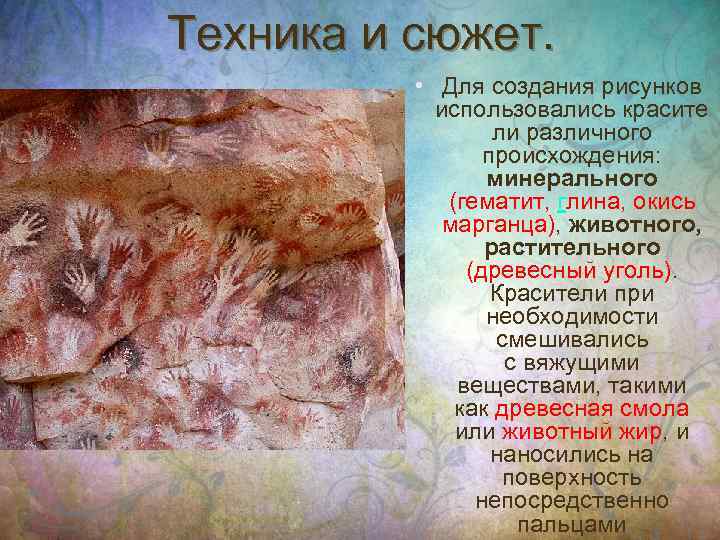 Техника и сюжет.

• Для создания рисунков использовались красите ли различного происхождения: минерального (гематит, глина, окись марганца), животного, растительного (древесный уголь). Красители при необходимости смешивались с вяжущими веществами, такими как древесная смола или животный жир, и наносились на поверхность непосредственно пальцами